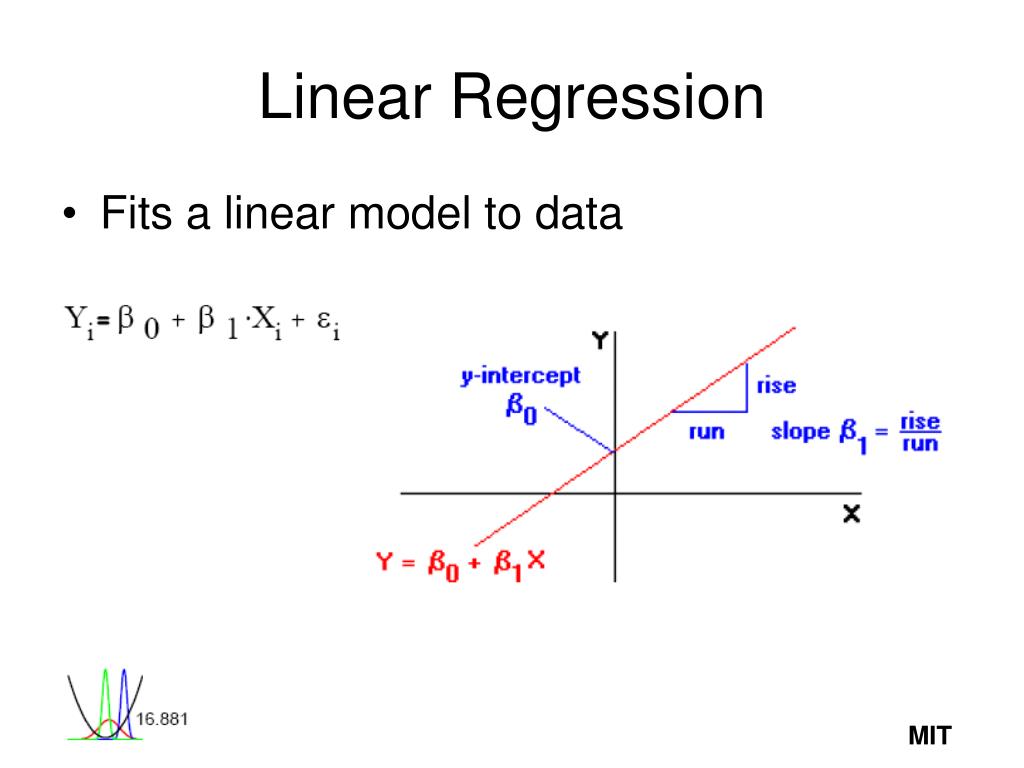 Linear Regression

• Fits a linear model to data

$Y_i = \beta_0 + \beta_1 \cdot X_i + \varepsilon_i$

Y

y-intercept
$\beta_0$

rise

run

slope $\beta_1 = \frac{rise}{run}$

X

$Y = \beta_0 + \beta_1 X$

16.881

MIT